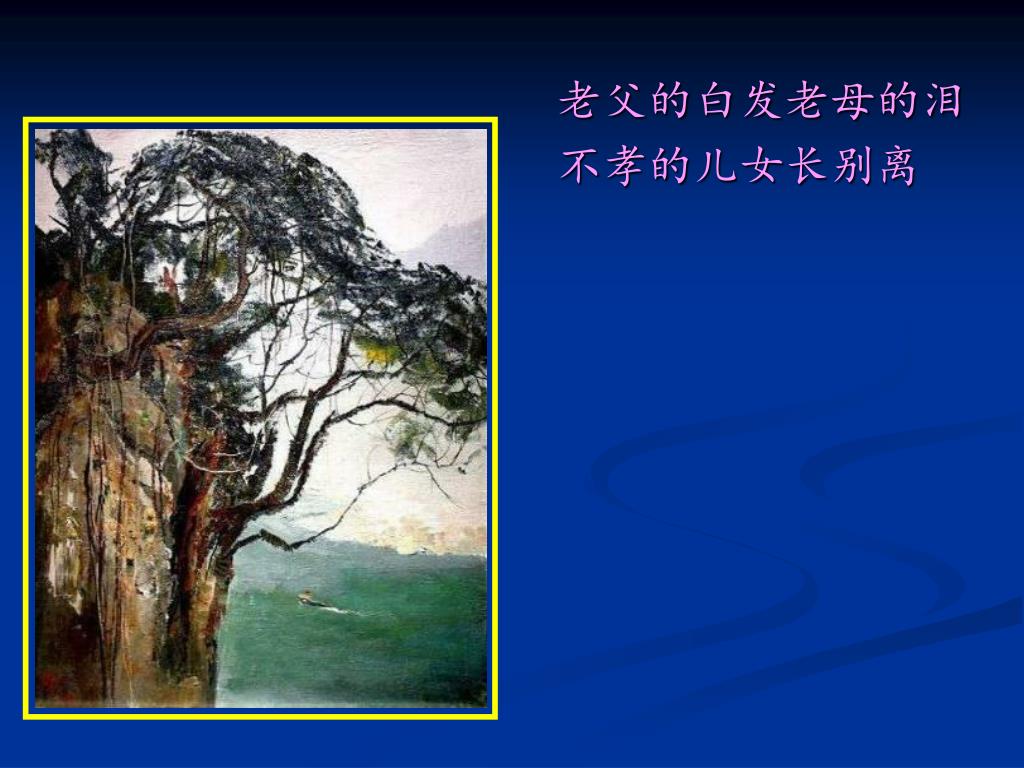 老父的白发老母的泪
不孝的儿女长别离